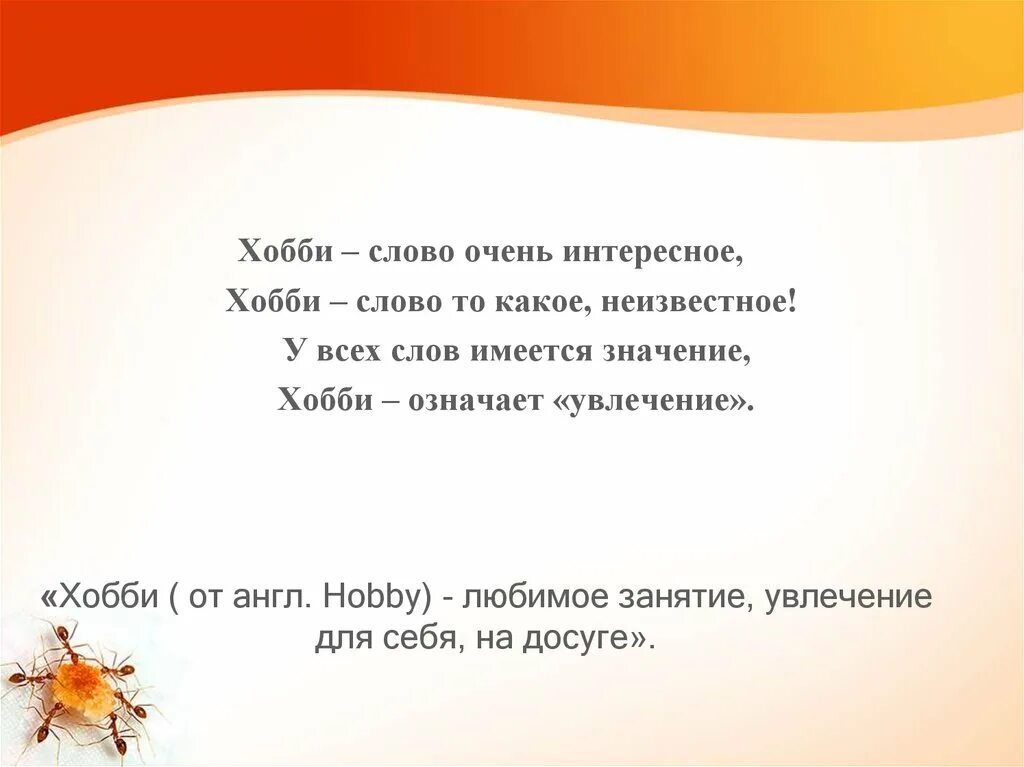 Хобби – слово очень интересное,
Хобби – слово то какое, неизвестное!
У всех слов имеется значение,
Хобби – означает «увлечение».

«Хобби ( от англ. Hobby) - любимое занятие, увлечение для себя, на досуге».